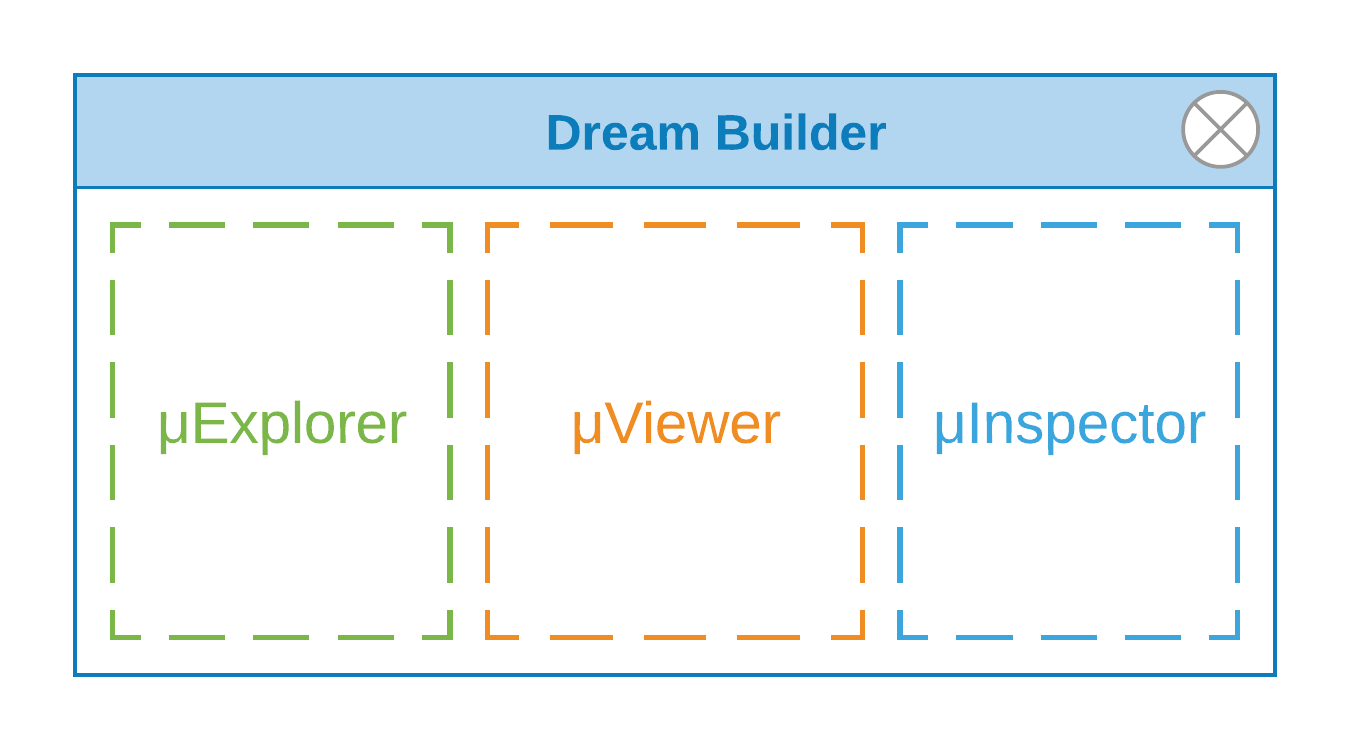 Dream Builder

µExplorer

µViewer

µInspector